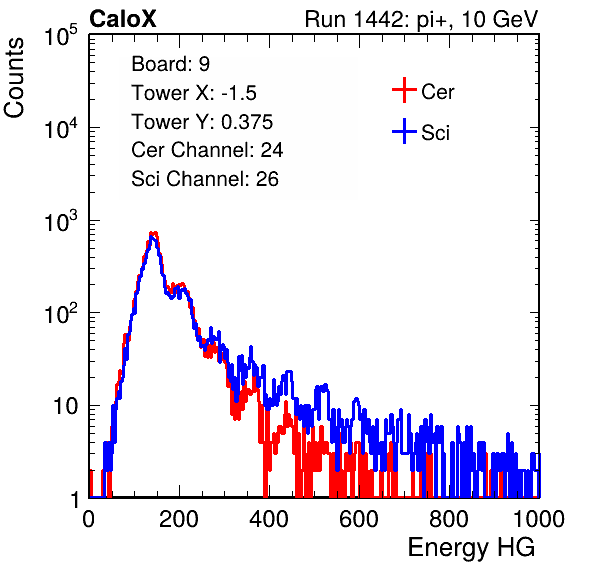 CaloX

Run 1442: pi+, 10 GeV

Counts

$10^5$
$10^4$
$10^3$
$10^2$
10
1

Board: 9
Tower X: -1.5
Tower Y: 0.375
Cer Channel: 24
Sci Channel: 26

Cer
Sci

0
200
400
600
800
1000

Energy HG